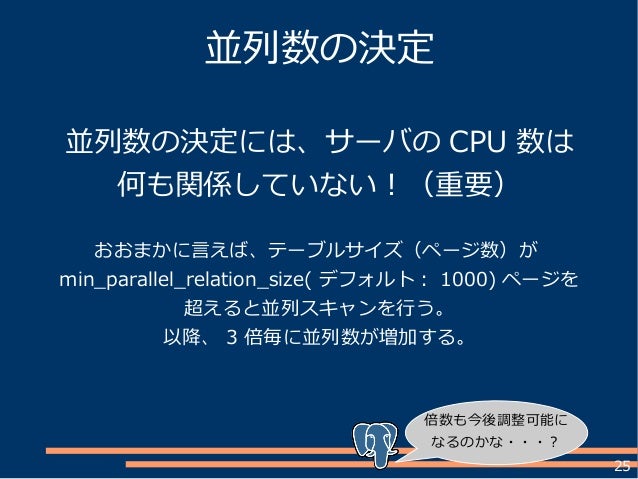 並列数の決定

並列数の決定には、サーバの CPU 数は何も関係していない！（重要）

おおまかに言えば、テーブルサイズ（ページ数）が min_parallel_relation_size( デフォルト： 1000) ページを超えると並列スキャンを行う。
以降、 3 倍毎に並列数が増加する。

倍数も今後調整可能になるのかな・・・？

25